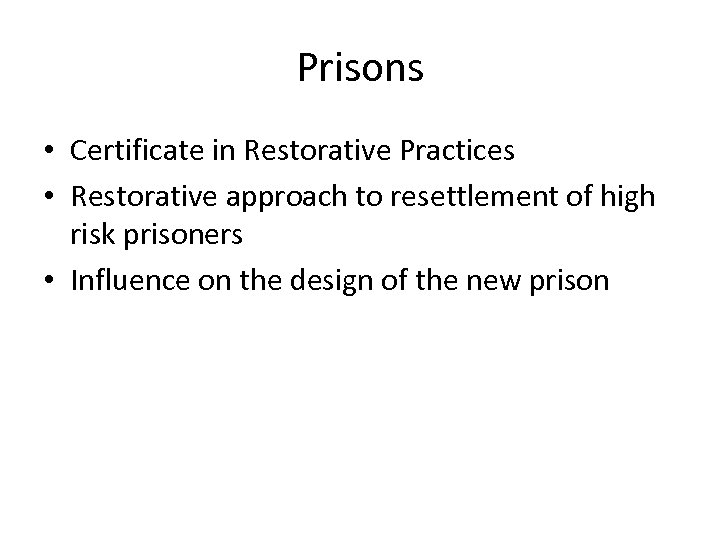 Prisons

• Certificate in Restorative Practices
• Restorative approach to resettlement of high risk prisoners
• Influence on the design of the new prison